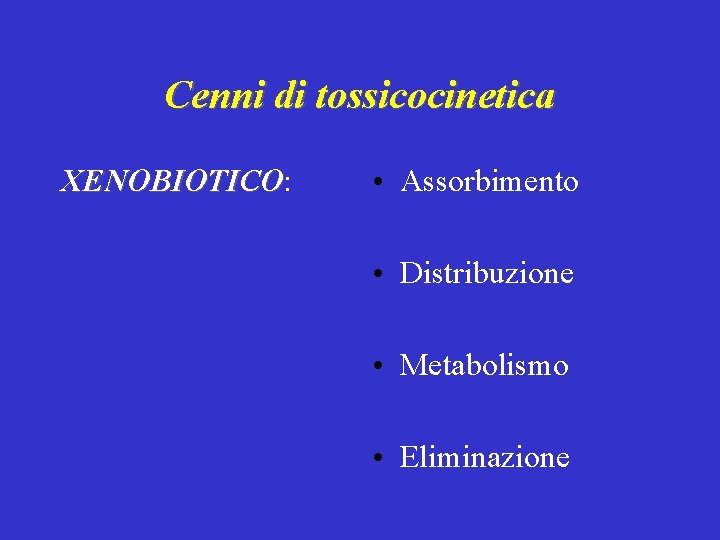 Cenni di tossicocinetica

XENOBIOTICO:

• Assorbimento

• Distribuzione

• Metabolismo

• Eliminazione